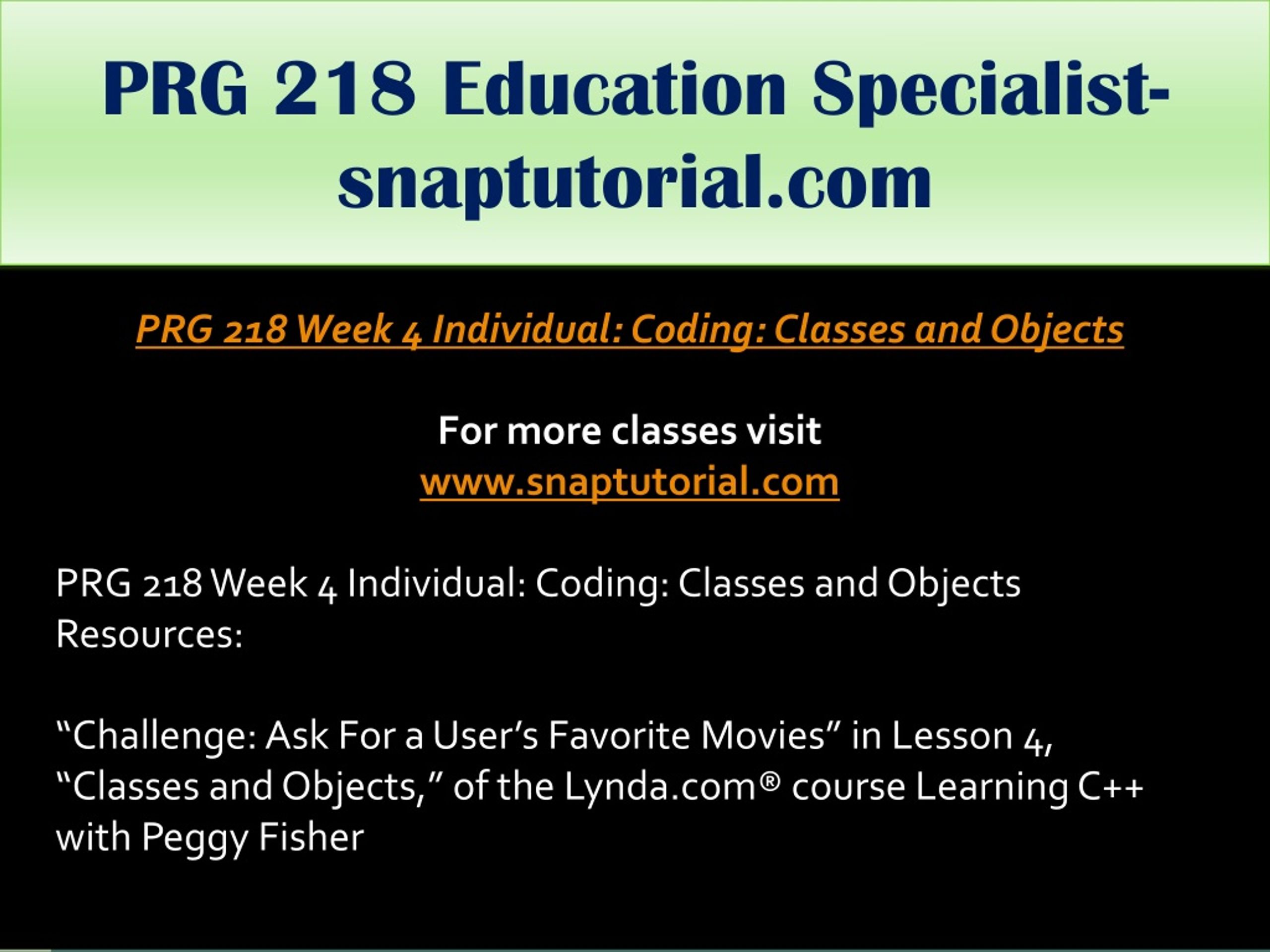 PRG 218 Education Specialist-snaptutorial.com

PRG 218 Week 4 Individual: Coding: Classes and Objects

For more classes visit
www.snaptutorial.com

PRG 218 Week 4 Individual: Coding: Classes and Objects
Resources:

“Challenge: Ask For a User’s Favorite Movies” in Lesson 4, “Classes and Objects,” of the Lynda.com® course Learning C++ with Peggy Fisher